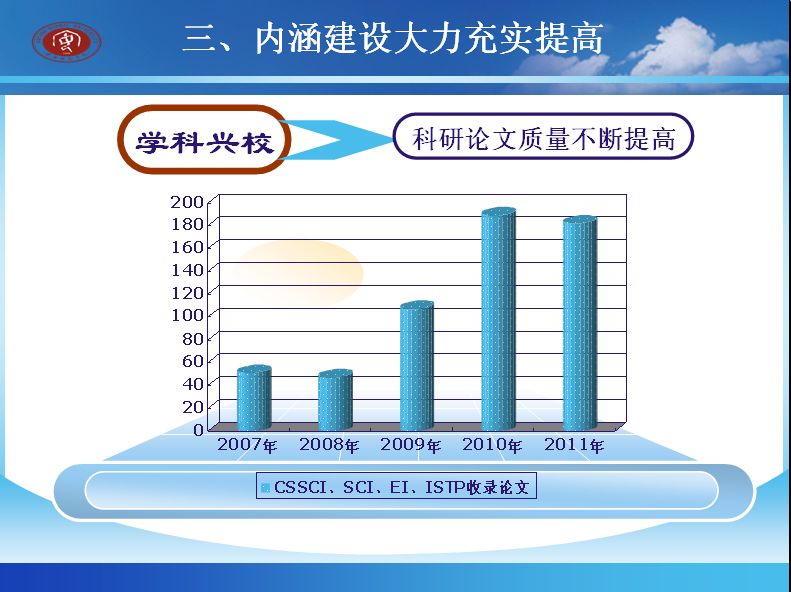 三、内涵建设大力充实提高

学科兴校

科研论文质量不断提高

200
180
160
140
120
100
80
60
40
20
0

2007年 2008年 2009年 2010年 2011年

CSSCI、SCI、EI、ISTP收录论文